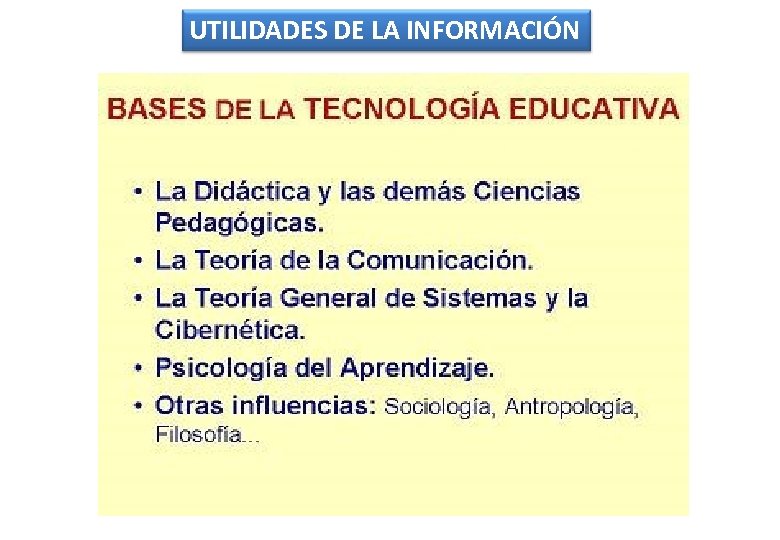 UTILIDADES DE LA INFORMACIÓN

BASES DE LA TECNOLOGÍA EDUCATIVA

• La Didáctica y las demás Ciencias Pedagógicas.
• La Teoría de la Comunicación.
• La Teoría General de Sistemas y la Cibernética.
• Psicología del Aprendizaje.
• Otras influencias: Sociología, Antropología, Filosofía...